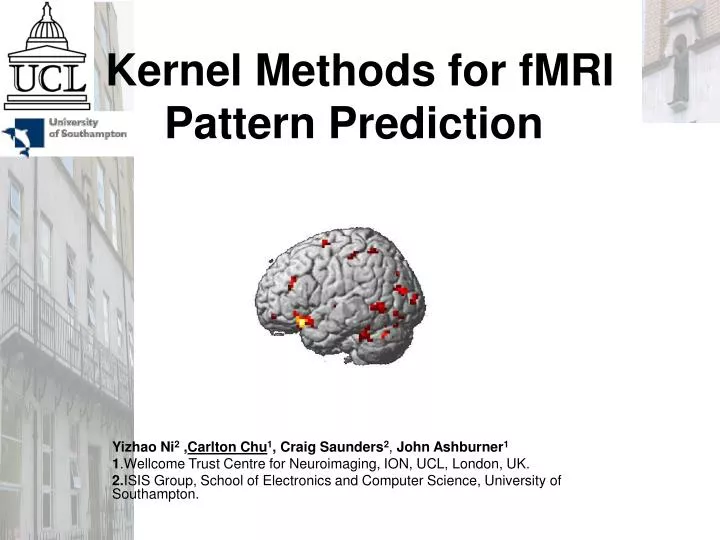 UCL

University of Southampton

Kernel Methods for fMRI Pattern Prediction

Yizhao Ni$^2$ ,Carlton Chu$^1$, Craig Saunders$^2$, John Ashburner$^1$
1.Wellcome Trust Centre for Neuroimaging, ION, UCL, London, UK.
2.ISIS Group, School of Electronics and Computer Science, University of Southampton.